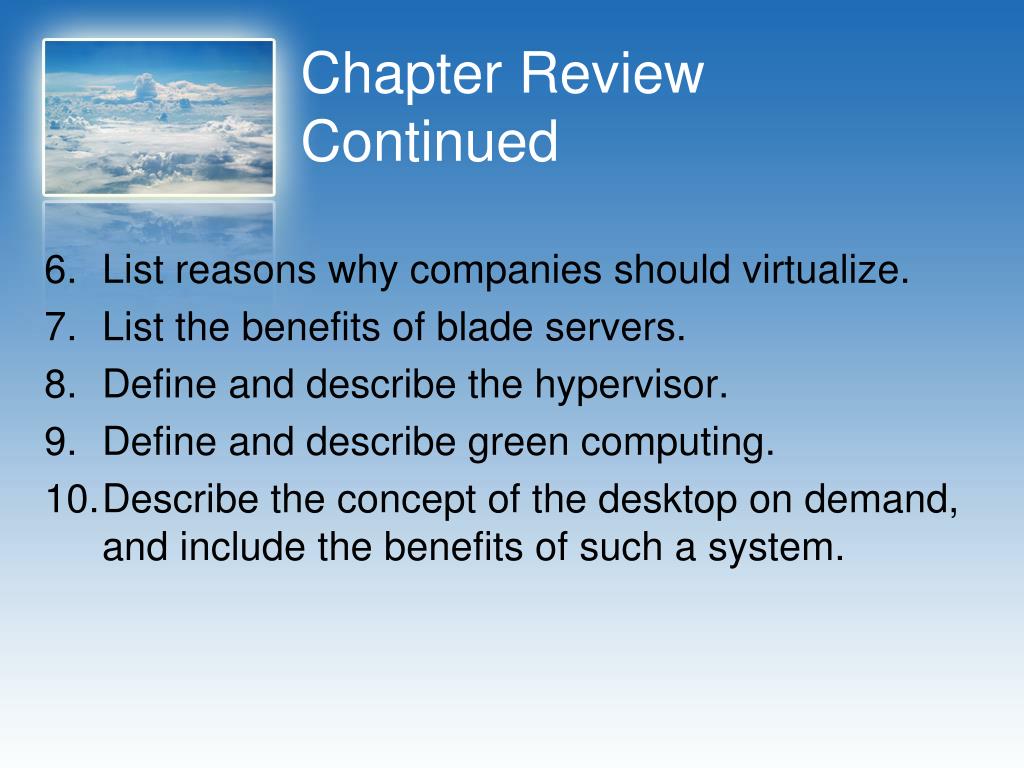 Chapter Review Continued

6. List reasons why companies should virtualize.
7. List the benefits of blade servers.
8. Define and describe the hypervisor.
9. Define and describe green computing.
10. Describe the concept of the desktop on demand, and include the benefits of such a system.